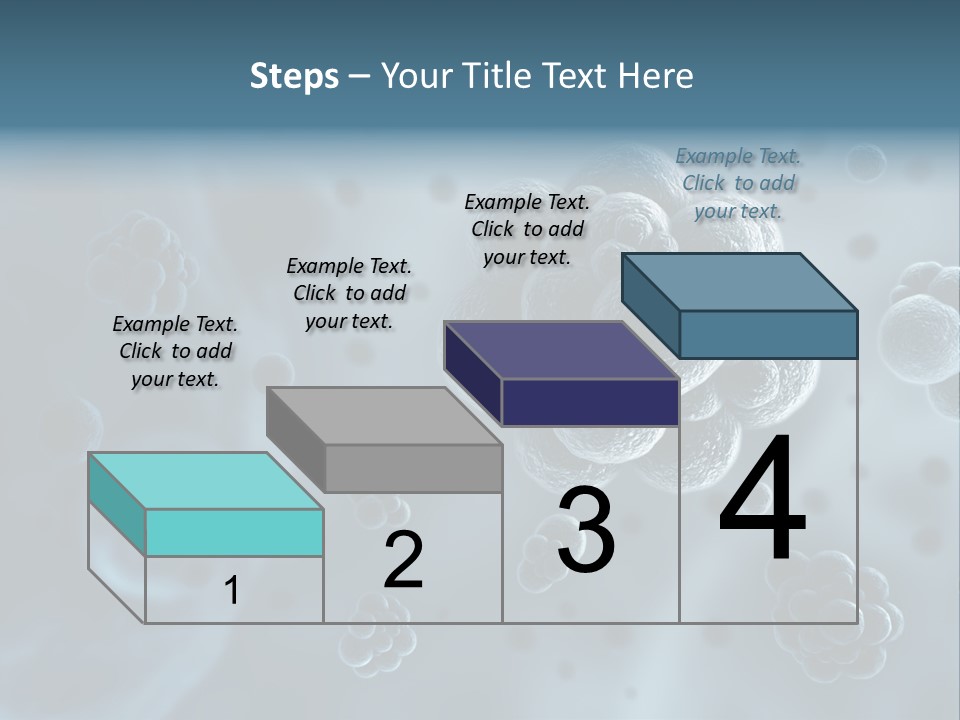 Steps – Your Title Text Here

Example Text. Click to add your text.

Example Text. Click to add your text.

Example Text. Click to add your text.

Example Text. Click to add your text.

1

2

3

4